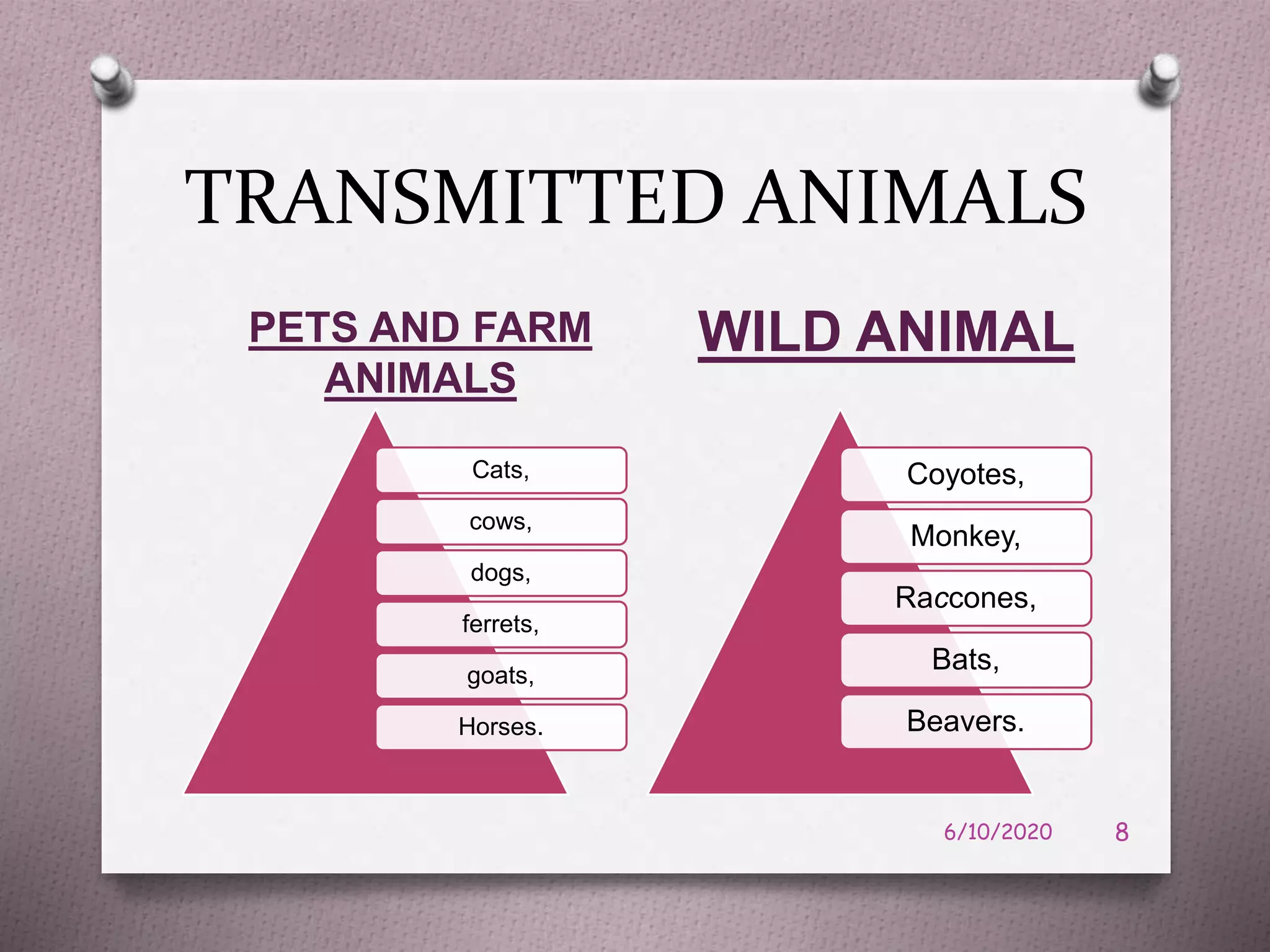 TRANSMITTED ANIMALS

PETS AND FARM ANIMALS

Cats,

cows,

dogs,

ferrets,

goats,

Horses.

WILD ANIMAL

Coyotes,

Monkey,

Raccones,

Bats,

Beavers.

6/10/2020

8